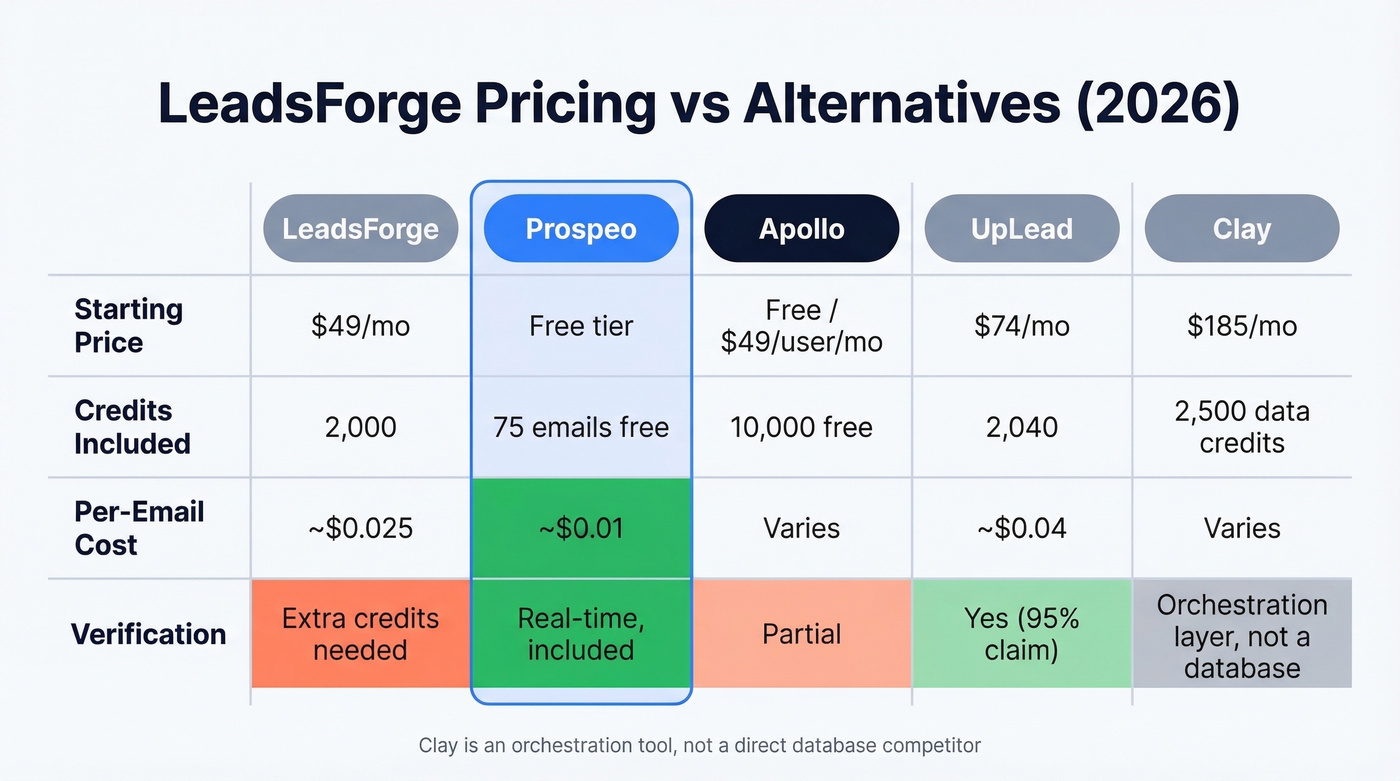 LeadsForge Pricing vs Alternatives (2026)

| | LeadsForge | Prospeo | Apollo | UpLead | Clay |
|---|---|---|---|---|---|
| Starting Price | \$49/mo | Free tier | Free / \$49/user/mo | \$74/mo | \$185/mo |
| Credits Included | 2,000 | 75 emails free | 10,000 free | 2,040 | 2,500 data credits |
| Per-Email Cost | ~\$0.025 | ~\$0.01 | Varies | ~\$0.04 | Varies |
| Verification | Extra credits needed | Real-time, included | Partial | Yes (95% claim) | Orchestration layer, not a database |

Clay is an orchestration tool, not a direct database competitor